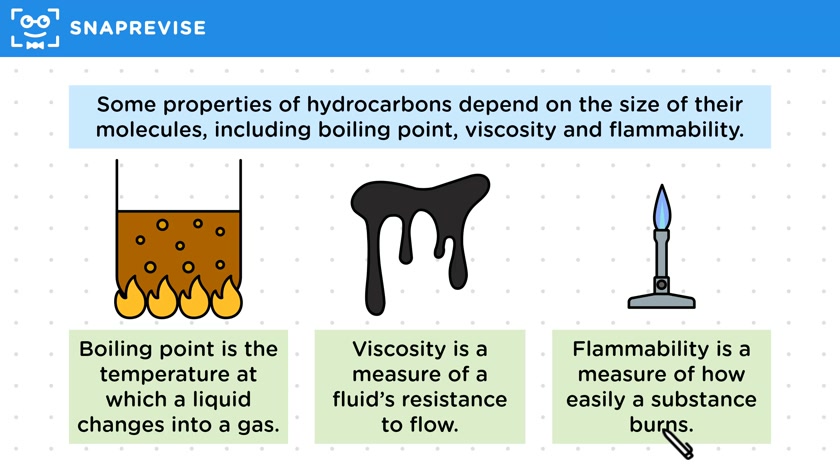 SNAPREVISE

Some properties of hydrocarbons depend on the size of their molecules, including boiling point, viscosity and flammability.

Boiling point is the temperature at which a liquid changes into a gas.

Viscosity is a measure of a fluid's resistance to flow.

Flammability is a measure of how easily a substance burns.